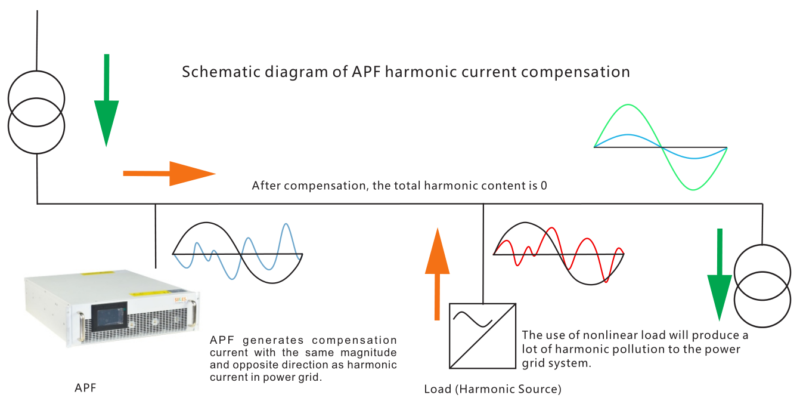 Schematic diagram of APF harmonic current compensation

After compensation, the total harmonic content is 0

APF generates compensation current with the same magnitude and opposite direction as harmonic current in power grid.

APF

The use of nonlinear load will produce a lot of harmonic pollution to the power grid system.

Load (Harmonic Source)